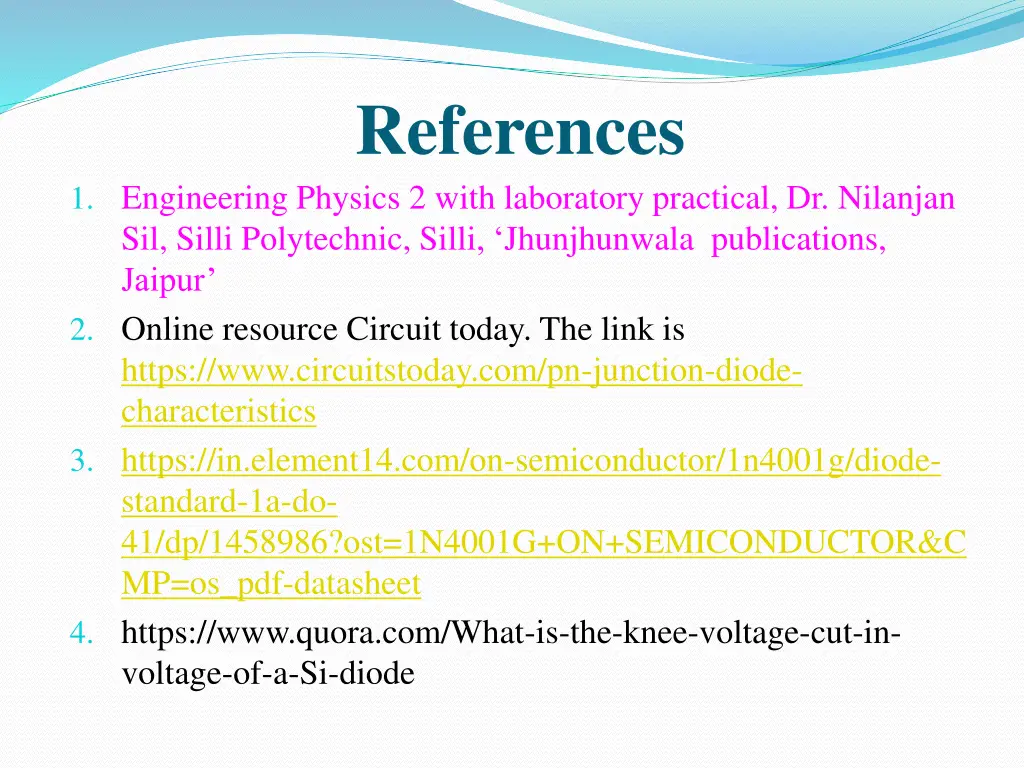 References

1. Engineering Physics 2 with laboratory practical, Dr. Nilanjan Sil, Silli Polytechnic, Silli, ‘Jhunjhunwala publications, Jaipur’
2. Online resource Circuit today. The link is https://www.circuitstoday.com/pn-junction-diode-characteristics
3. https://in.element14.com/on-semiconductor/1n4001g/diode-standard-1a-do-41/dp/1458986?ost=1N4001G+ON+SEMICONDUCTOR&CMP=os_pdf-datasheet
4. https://www.quora.com/What-is-the-knee-voltage-cut-in-voltage-of-a-Si-diode